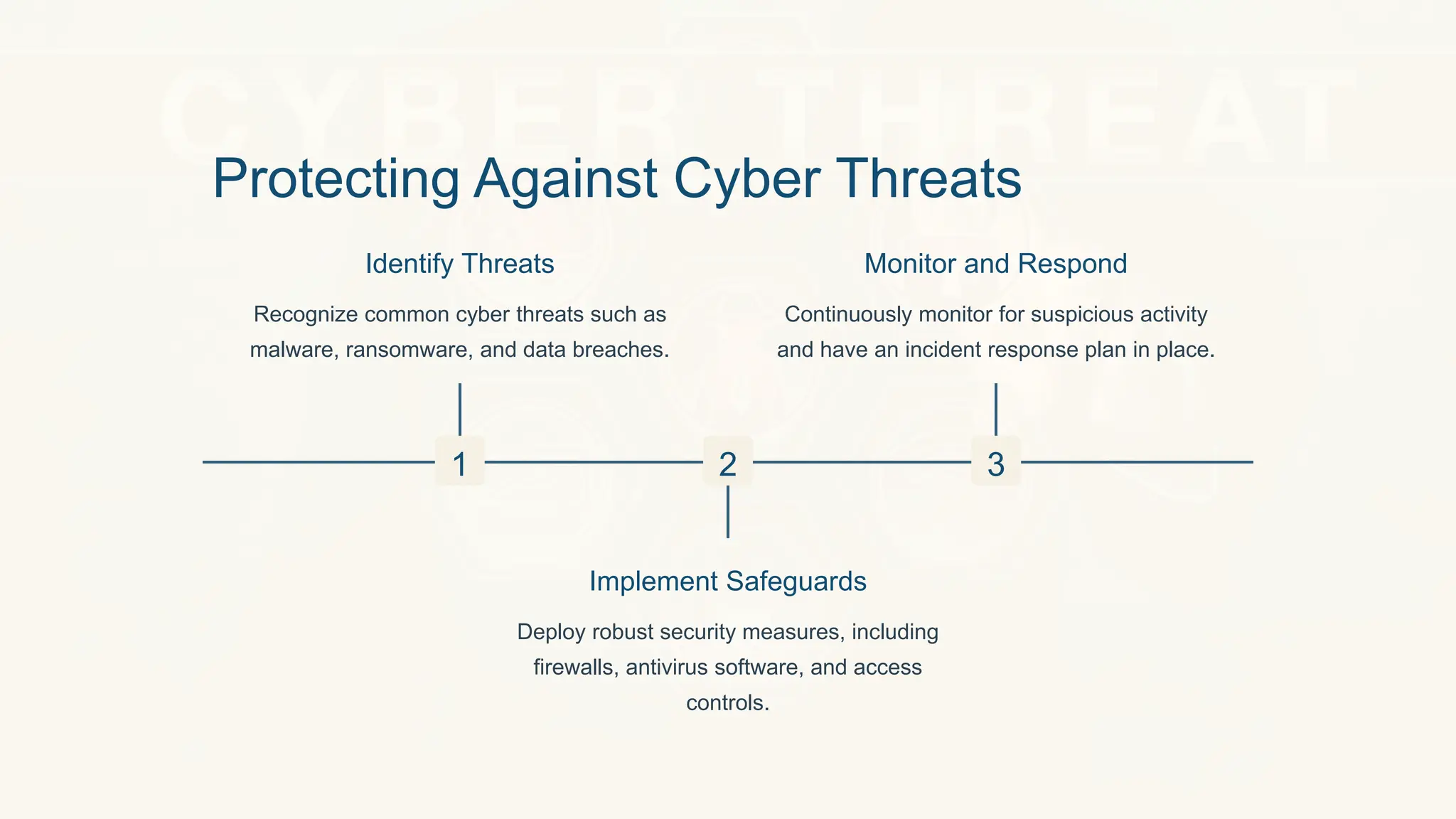 CYBER THREAT

Protecting Against Cyber Threats

Identify Threats

Recognize common cyber threats such as malware, ransomware, and data breaches.

Monitor and Respond

Continuously monitor for suspicious activity and have an incident response plan in place.

1

2

3

Implement Safeguards

Deploy robust security measures, including firewalls, antivirus software, and access controls.